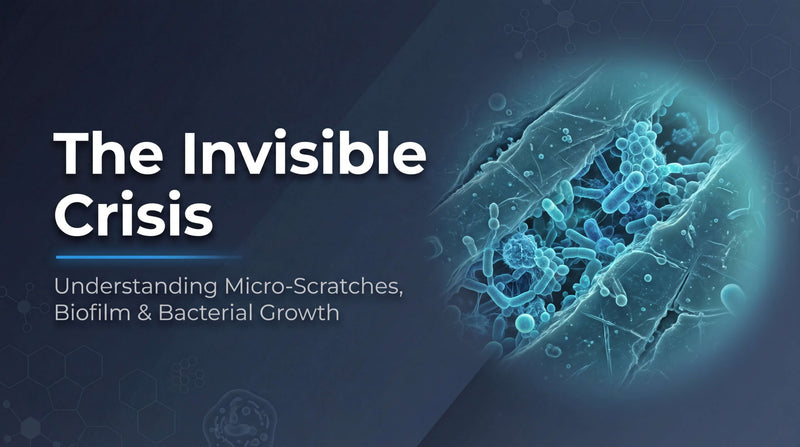 The Invisible Crisis

Understanding Micro-Scratches, Biofilm & Bacterial Growth